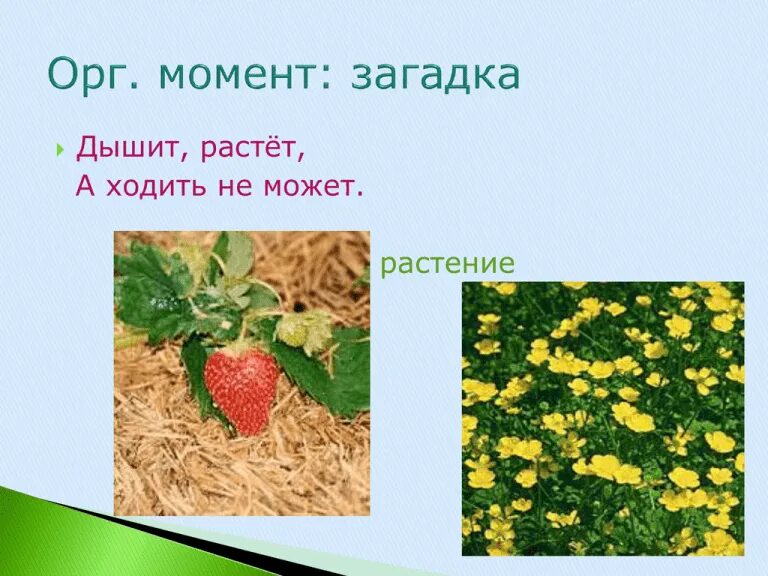 Орг. момент: загадка

Дышит, растёт,
А ходить не может.

растение